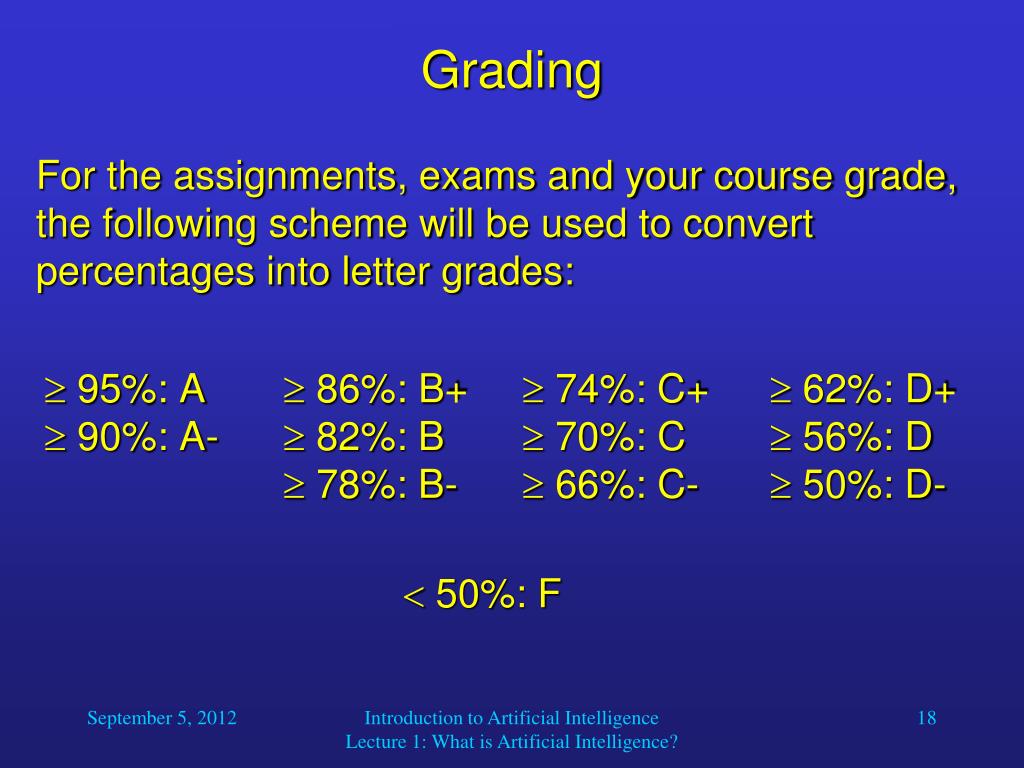 Grading

For the assignments, exams and your course grade, the following scheme will be used to convert percentages into letter grades:

$\geq$ 95%: A
$\geq$ 90%: A-

$\geq$ 86%: B+
$\geq$ 82%: B
$\geq$ 78%: B-

$\geq$ 74%: C+
$\geq$ 70%: C
$\geq$ 66%: C-

$\geq$ 62%: D+
$\geq$ 56%: D
$\geq$ 50%: D-

$<$ 50%: F

September 5, 2012

Introduction to Artificial Intelligence
Lecture 1: What is Artificial Intelligence?

18